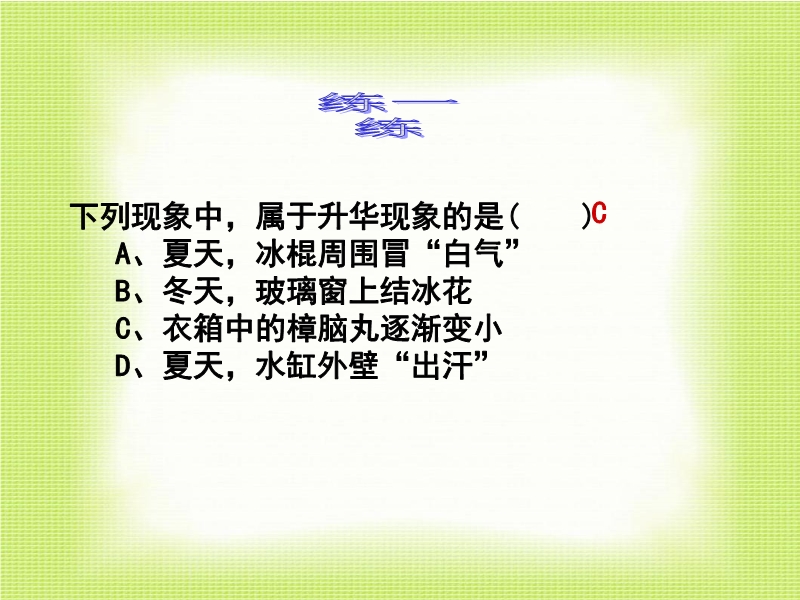 练一练

下列现象中，属于升华现象的是(　　)C
A、夏天，冰棍周围冒“白气”
B、冬天，玻璃窗上结冰花
C、衣箱中的樟脑丸逐渐变小
D、夏天，水缸外壁“出汗”